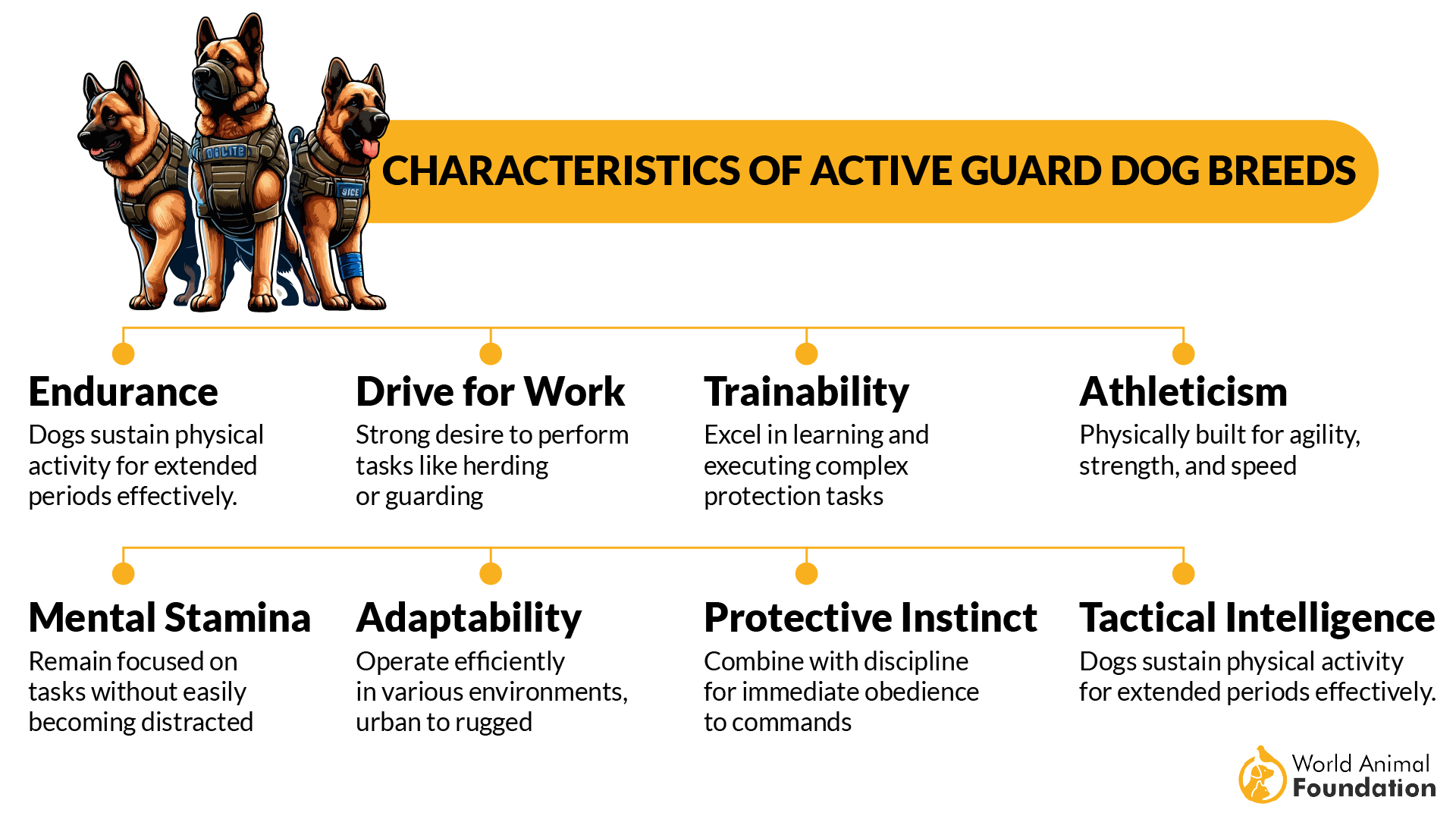 CHARACTERISTICS OF ACTIVE GUARD DOG BREEDS

Endurance
Dogs sustain physical activity for extended periods effectively.

Drive for Work
Strong desire to perform tasks like herding or guarding

Trainability
Excel in learning and executing complex protection tasks

Athleticism
Physically built for agility, strength, and speed

Mental Stamina
Remain focused on tasks without easily becoming distracted

Adaptability
Operate efficiently in various environments, urban to rugged

Protective Instinct
Combine with discipline for immediate obedience to commands

Tactical Intelligence
Dogs sustain physical activity for extended periods effectively.

World Animal Foundation